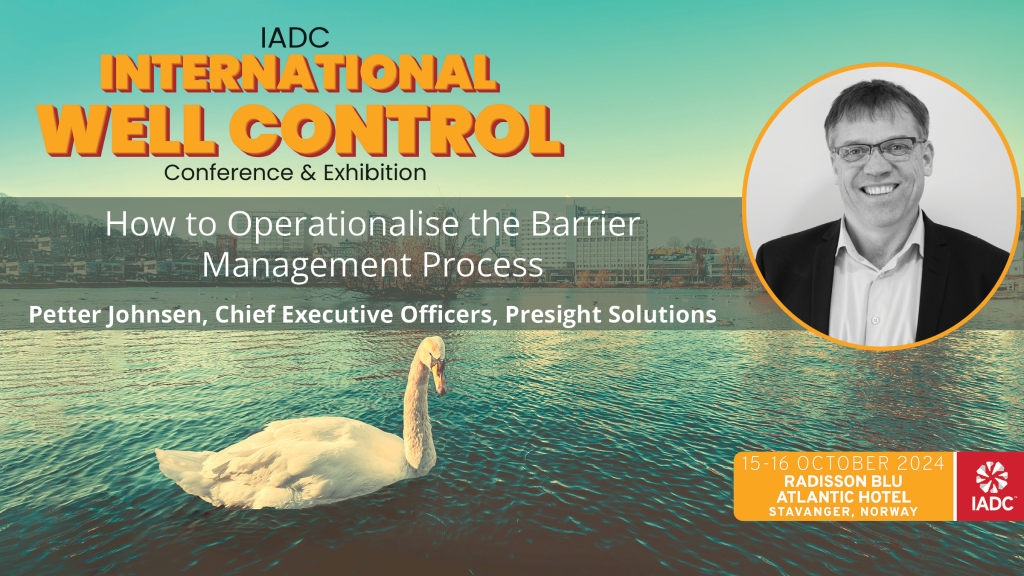 IADC
INTERNATIONAL
WELL CONTROL
Conference & Exhibition

How to Operationalise the Barrier Management Process

Petter Johnsen, Chief Executive Officers, Presight Solutions

15-16 OCTOBER 2024
RADISSON BLU
ATLANTIC HOTEL
STAVANGER, NORWAY

IADC